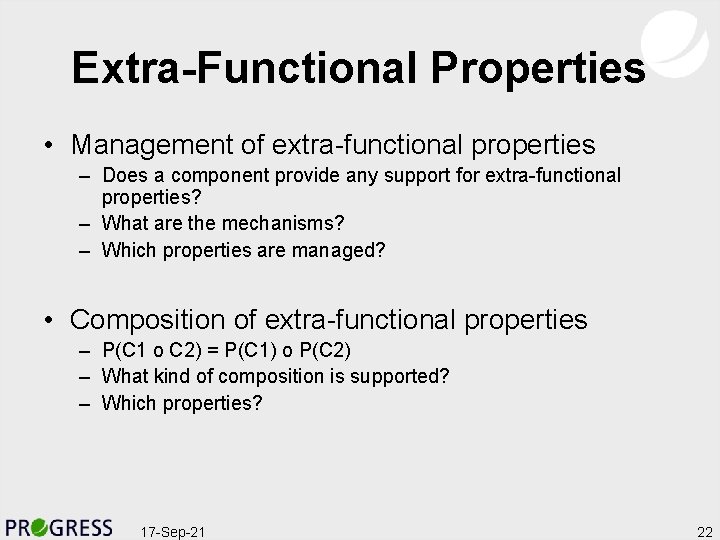 Extra-Functional Properties

• Management of extra-functional properties
– Does a component provide any support for extra-functional properties?
– What are the mechanisms?
– Which properties are managed?

• Composition of extra-functional properties
– P(C1 o C2) = P(C1) o P(C2)
– What kind of composition is supported?
– Which properties?

PROGRESS 17-Sep-21 22